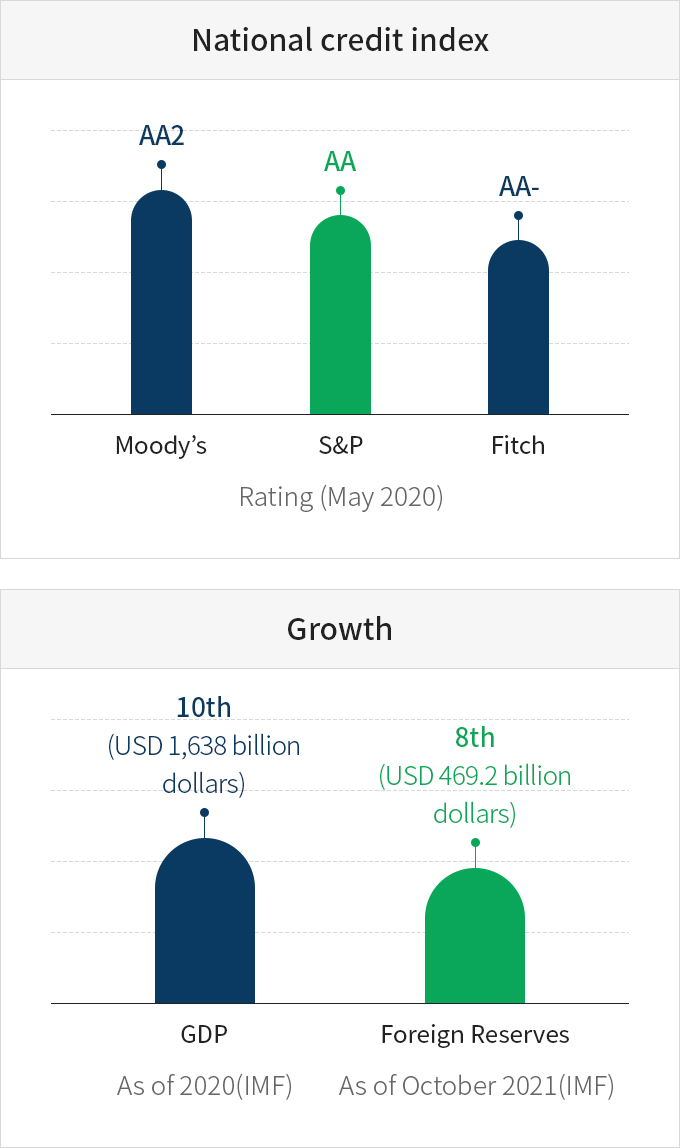 National credit index

AA2

AA

AA-

Moody’s

S&P

Fitch

Rating (May 2020)

Growth

10th
(USD 1,638 billion dollars)

8th
(USD 469.2 billion dollars)

GDP

As of 2020(IMF)

Foreign Reserves

As of October 2021(IMF)